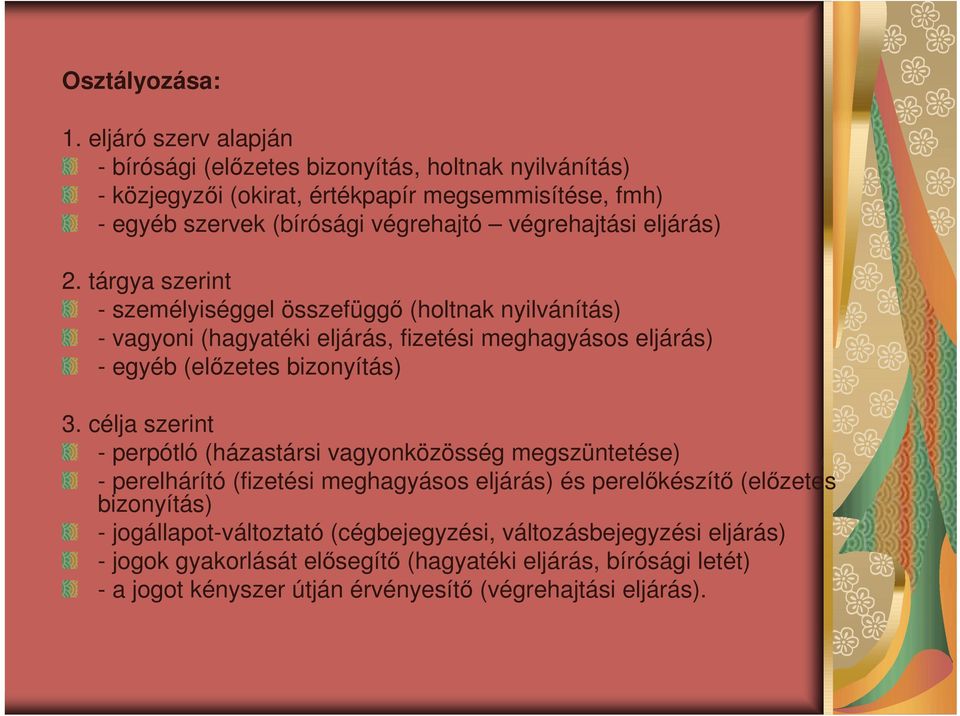 Osztályozása:

1. eljáró szerv alapján
- bírósági (előzetes bizonyítás, holtnak nyilvánítás)
- közjegyzői (okirat, értékpapír megsemmisítése, fmh)
- egyéb szervek (bírósági végrehajtó – végrehajtási eljárás)

2. tárgya szerint
- személyiséggel összefüggő (holtnak nyilvánítás)
- vagyoni (hagyatéki eljárás, fizetési meghagyásos eljárás)
- egyéb (előzetes bizonyítás)

3. célja szerint
- perpótló (házastársi vagyonközösség megszüntetése)
- perelhárító (fizetési meghagyásos eljárás) és perelőkészítő (előzetes bizonyítás)
- jogállapot-változtató (cégbejegyzési, változásbejegyzési eljárás)
- jogok gyakorlását elősegítő (hagyatéki eljárás, bírósági letét)
- a jogot kényszer útján érvényesítő (végrehajtási eljárás).